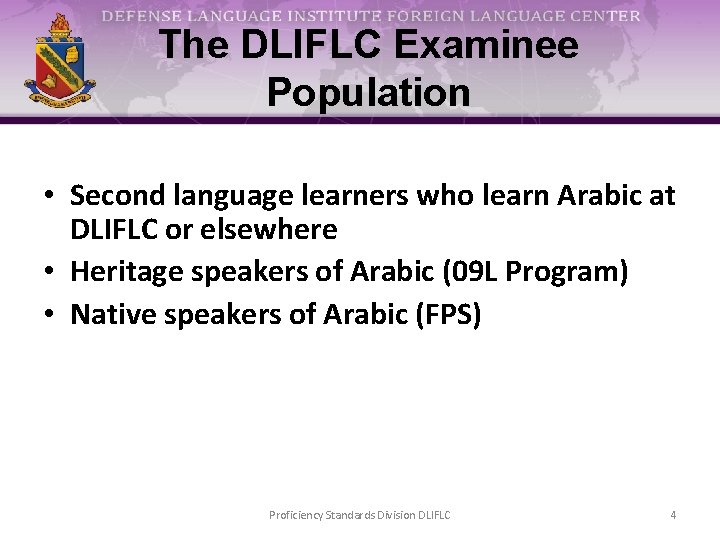 DEFENSE LANGUAGE INSTITUTE FOREIGN LANGUAGE CENTER

The DLIFLC Examinee Population

• Second language learners who learn Arabic at DLIFLC or elsewhere
• Heritage speakers of Arabic (09L Program)
• Native speakers of Arabic (FPS)

Proficiency Standards Division DLIFLC

4